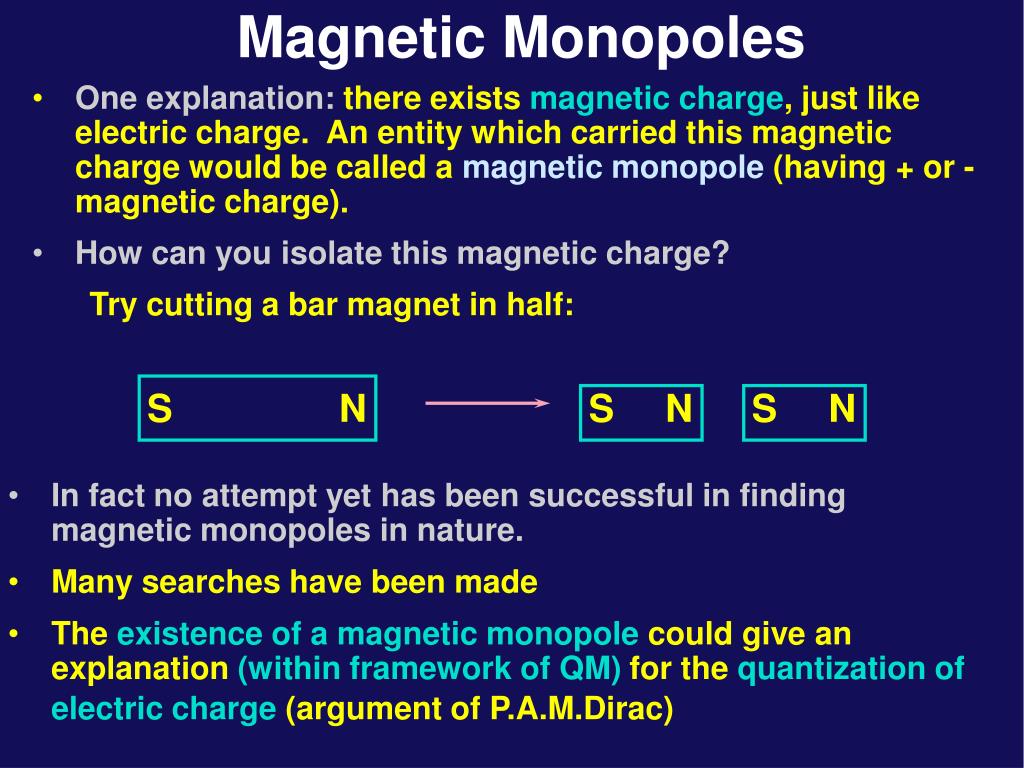 Magnetic Monopoles

• One explanation: there exists magnetic charge, just like electric charge. An entity which carried this magnetic charge would be called a magnetic monopole (having + or - magnetic charge).

• How can you isolate this magnetic charge?

Try cutting a bar magnet in half:

S N

S N S N

• In fact no attempt yet has been successful in finding magnetic monopoles in nature.

• Many searches have been made

• The existence of a magnetic monopole could give an explanation (within framework of QM) for the quantization of electric charge (argument of P.A.M.Dirac)